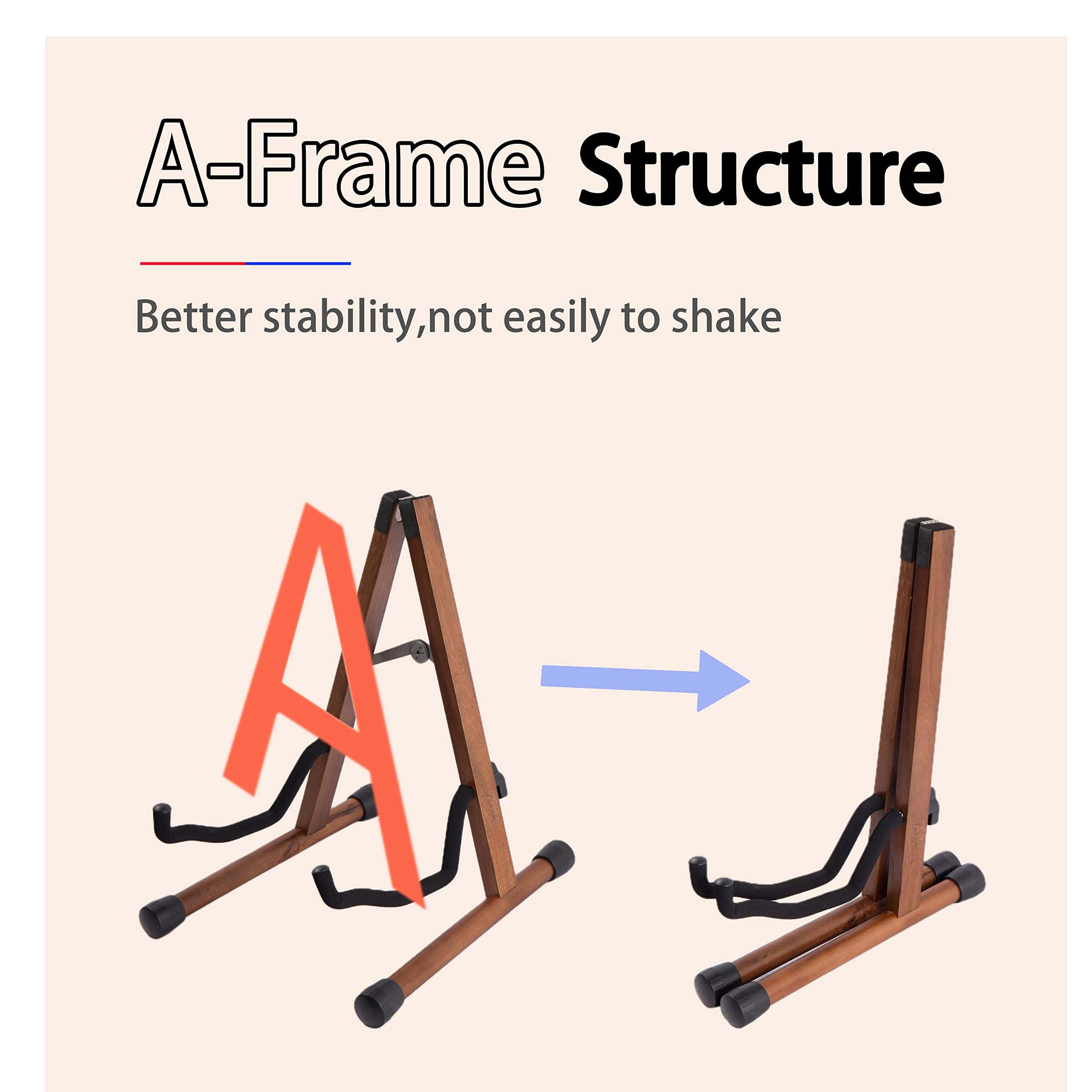 A-Frame Structure

Better stability,not easily to shake

A